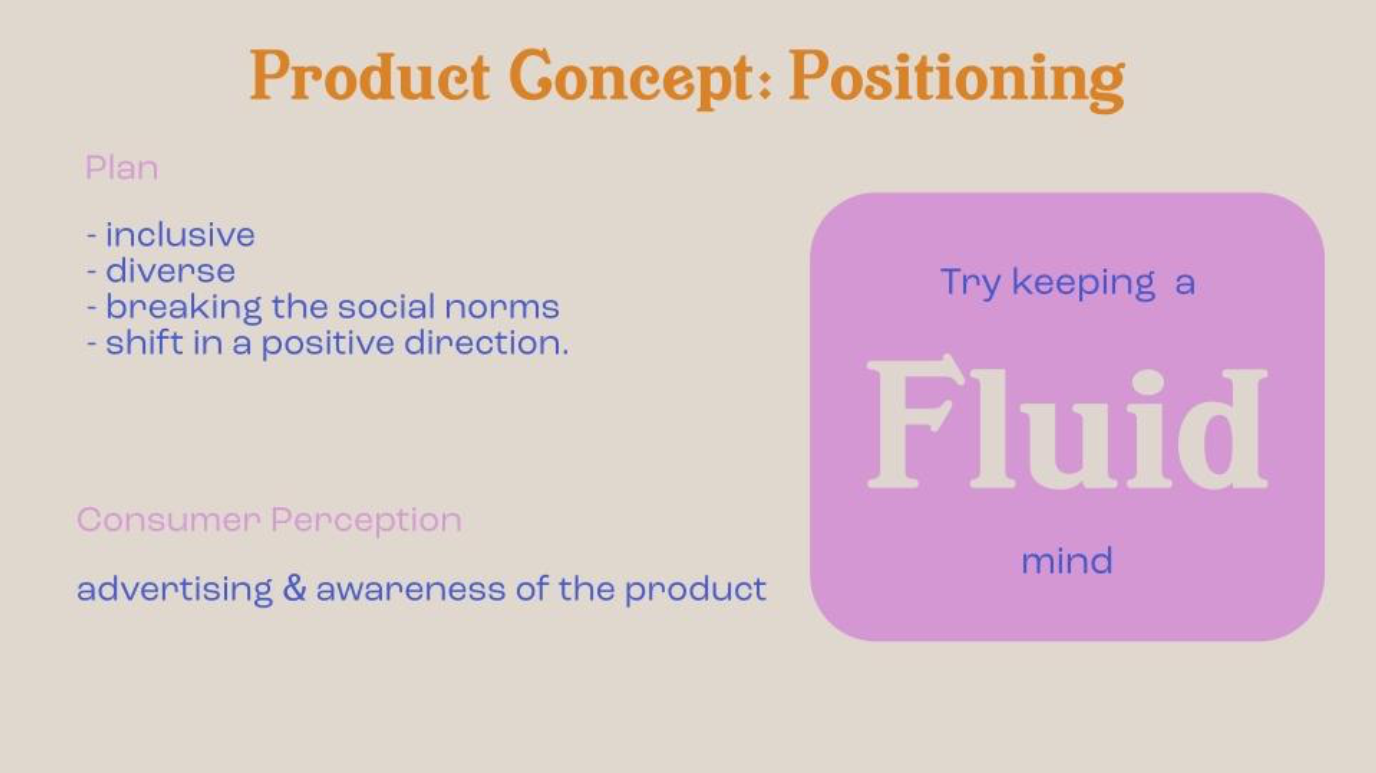 Product Concept: Positioning

Plan

- inclusive
- diverse
- breaking the social norms
- shift in a positive direction.

Consumer Perception

advertising & awareness of the product

Try keeping a

Fluid

mind